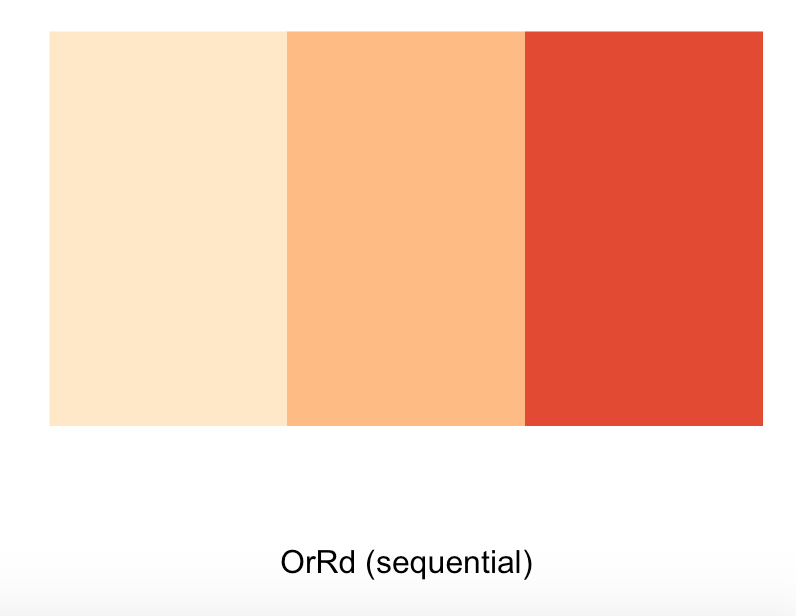 OrRd (sequential)